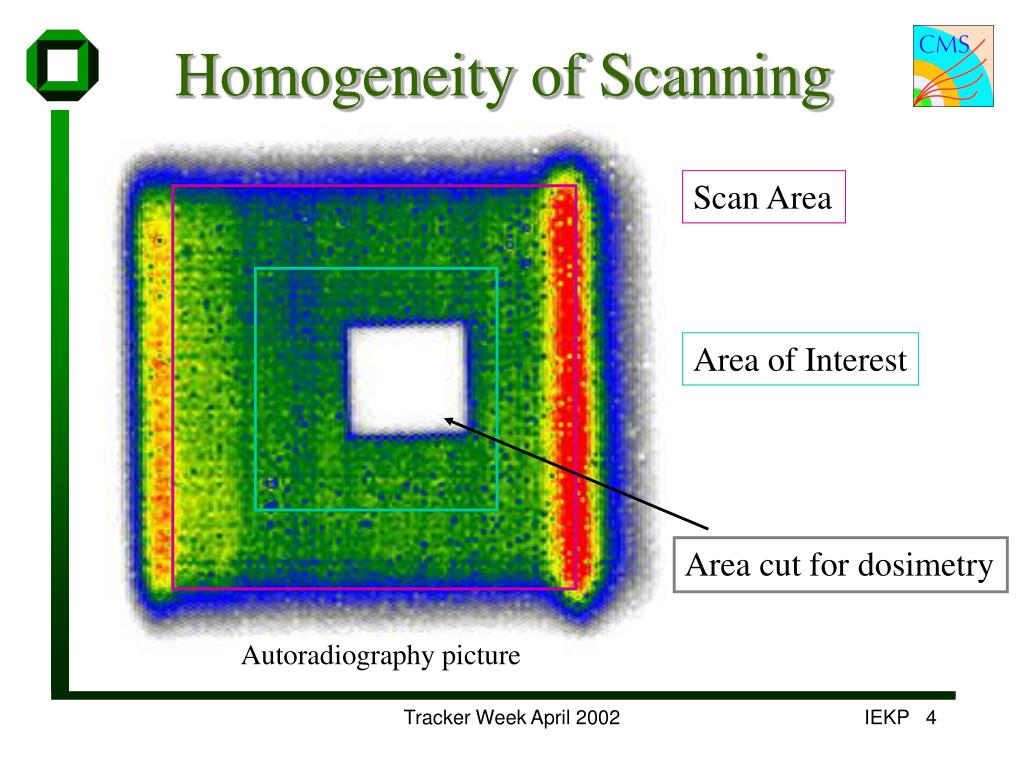 Homogeneity of Scanning

CMS

Scan Area

Area of Interest

Area cut for dosimetry

Autoradiography picture

Tracker Week April 2002

IEKP 4